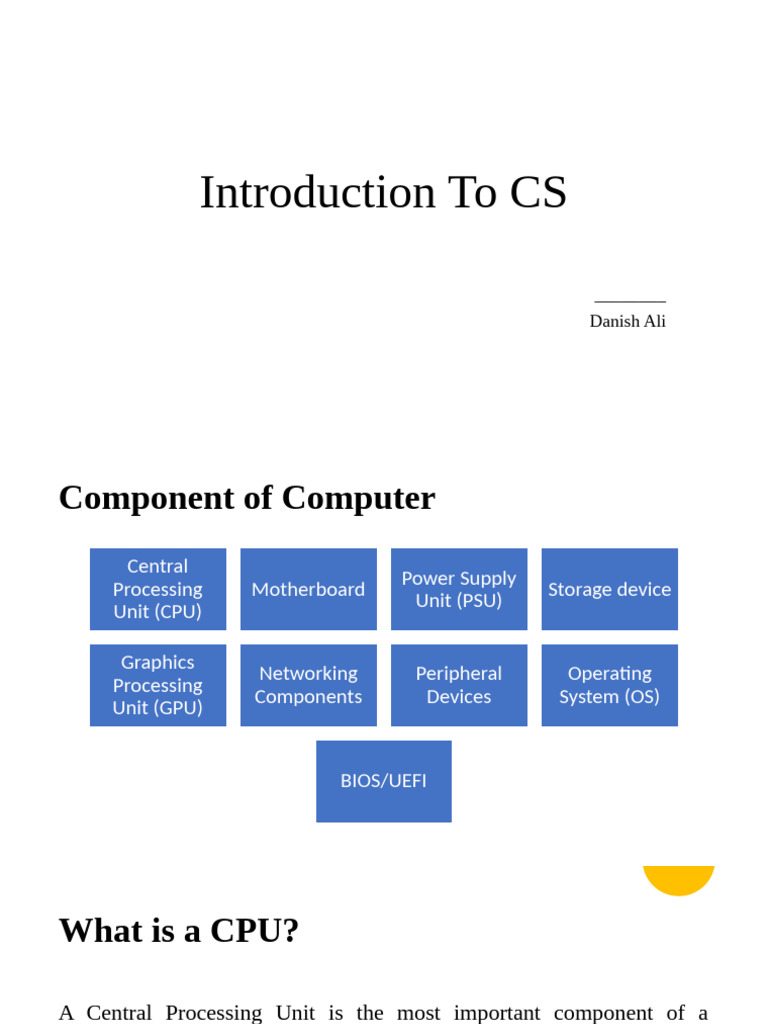 Introduction To CS

Danish Ali

Component of Computer

Central Processing Unit (CPU)

Motherboard

Power Supply Unit (PSU)

Storage device

Graphics Processing Unit (GPU)

Networking Components

Peripheral Devices

Operating System (OS)

BIOS/UEFI

What is a CPU?

A Central Processing Unit is the most important component of a